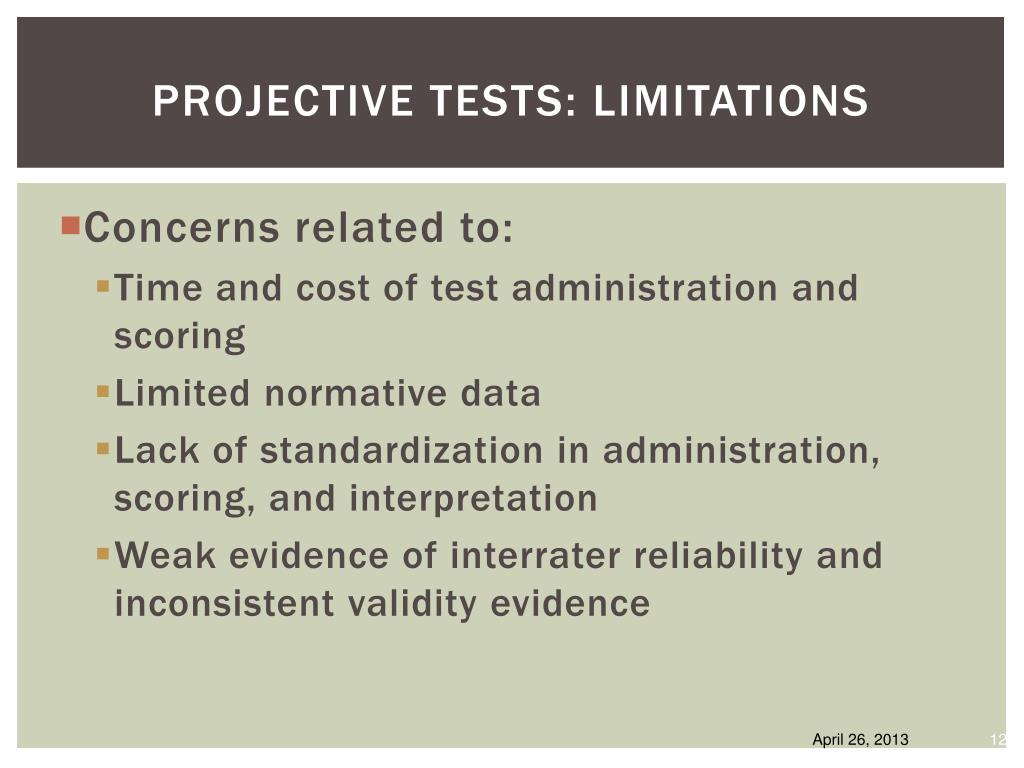 PROJECTIVE TESTS: LIMITATIONS

Concerns related to:

Time and cost of test administration and scoring

Limited normative data

Lack of standardization in administration, scoring, and interpretation

Weak evidence of interrater reliability and inconsistent validity evidence

April 26, 2013

12